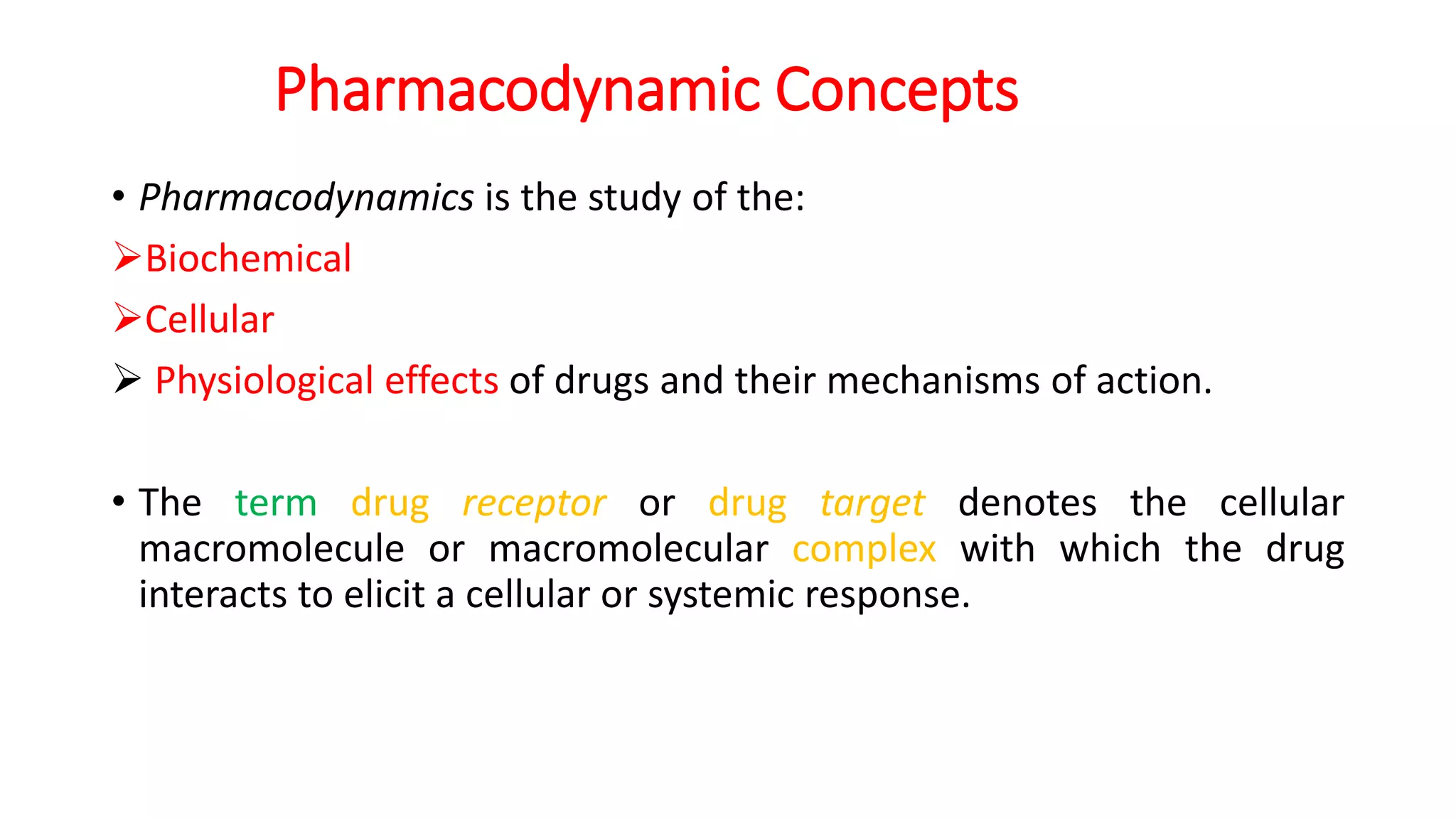 Pharmacodynamic Concepts

• Pharmacodynamics is the study of the:

➢Biochemical

➢Cellular

➢ Physiological effects of drugs and their mechanisms of action.

• The term drug receptor or drug target denotes the cellular macromolecule or macromolecular complex with which the drug interacts to elicit a cellular or systemic response.